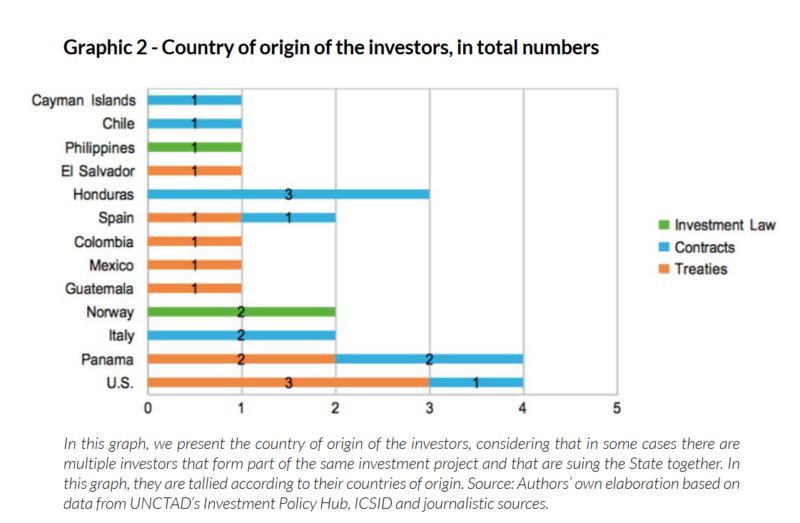 Graphic 2 - Country of origin of the investors, in total numbers

Cayman Islands 1
Chile 1
Philippines 1
El Salvador 1
Honduras 3
Spain 1 1
Colombia 1
Mexico 1
Guatemala 1
Norway 2
Italy 2
Panama 2 2
U.S. 3 1

0 1 2 3 4 5

Investment Law
Contracts
Treaties

In this graph, we present the country of origin of the investors, considering that in some cases there are multiple investors that form part of the same investment project and that are suing the State together. In this graph, they are tallied according to their countries of origin. Source: Authors' own elaboration based on data from UNCTAD's Investment Policy Hub, ICSID and journalistic sources.